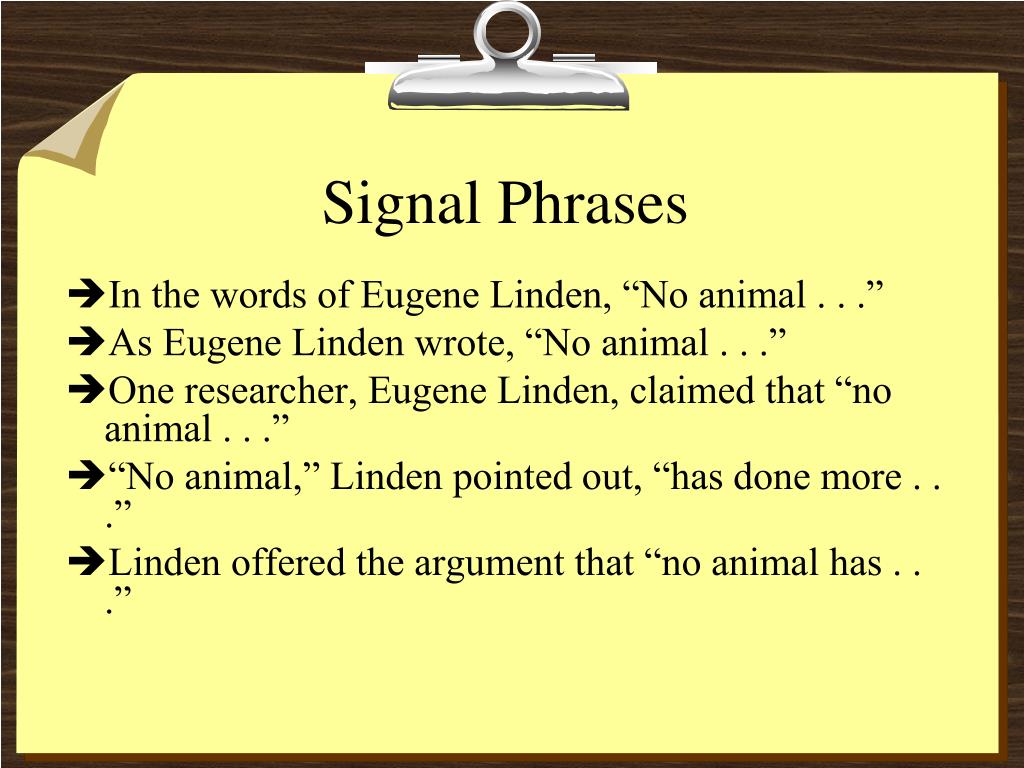 Signal Phrases

➔In the words of Eugene Linden, “No animal . . .”

➔As Eugene Linden wrote, “No animal . . .”

➔One researcher, Eugene Linden, claimed that “no animal . . .”

➔“No animal,” Linden pointed out, “has done more . . .”

➔Linden offered the argument that “no animal has . . .”